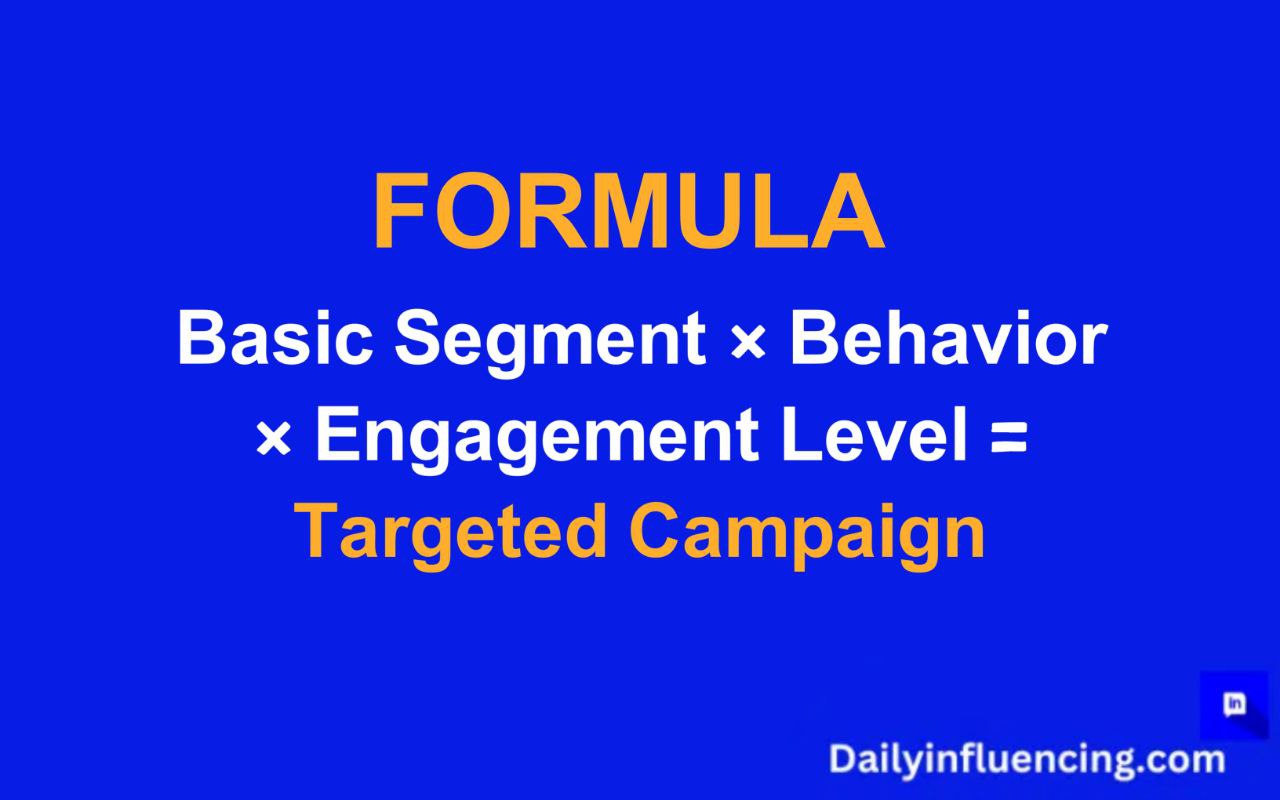 FORMULA

Basic Segment × Behavior × Engagement Level = Targeted Campaign

in

Dailyinfluencing.com